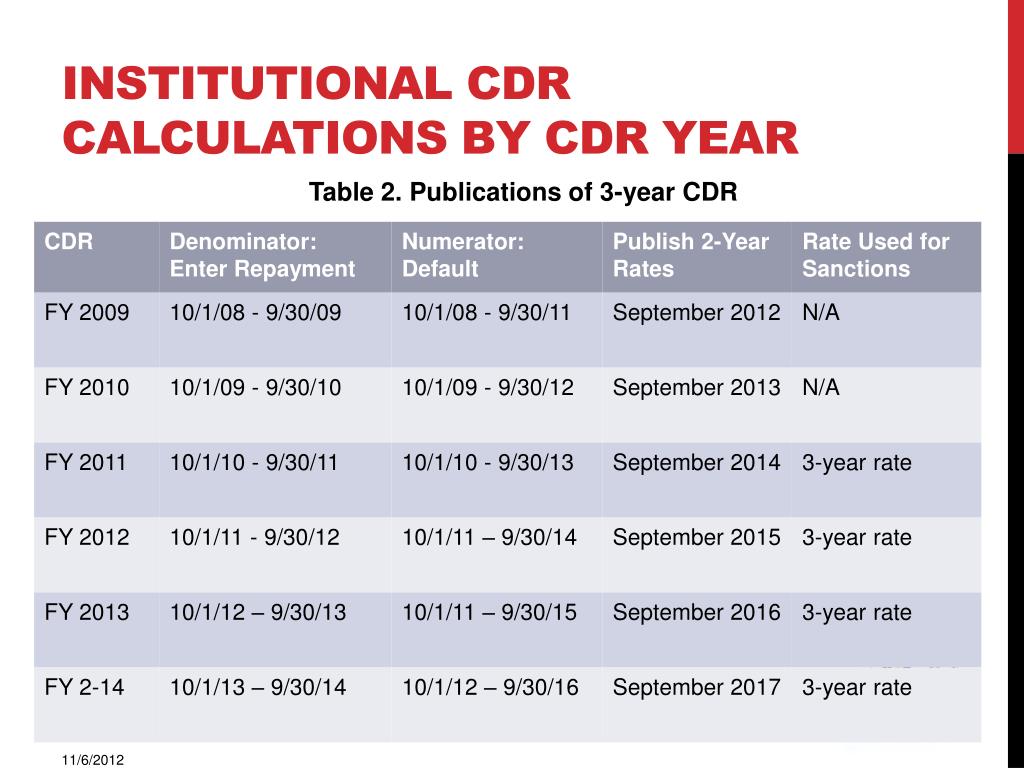 INSTITUTIONAL CDR CALCULATIONS BY CDR YEAR

Table 2. Publications of 3-year CDR

| CDR | Denominator: Enter Repayment | Numerator: Default | Publish 2-Year Rates | Rate Used for Sanctions |
|---|---|---|---|---|
| FY 2009 | 10/1/08 - 9/30/09 | 10/1/08 - 9/30/11 | September 2012 | N/A |
| FY 2010 | 10/1/09 - 9/30/10 | 10/1/09 - 9/30/12 | September 2013 | N/A |
| FY 2011 | 10/1/10 - 9/30/11 | 10/1/10 - 9/30/13 | September 2014 | 3-year rate |
| FY 2012 | 10/1/11 - 9/30/12 | 10/1/11 – 9/30/14 | September 2015 | 3-year rate |
| FY 2013 | 10/1/12 – 9/30/13 | 10/1/11 – 9/30/15 | September 2016 | 3-year rate |
| FY 2-14 | 10/1/13 – 9/30/14 | 10/1/12 – 9/30/16 | September 2017 | 3-year rate |

11/6/2012